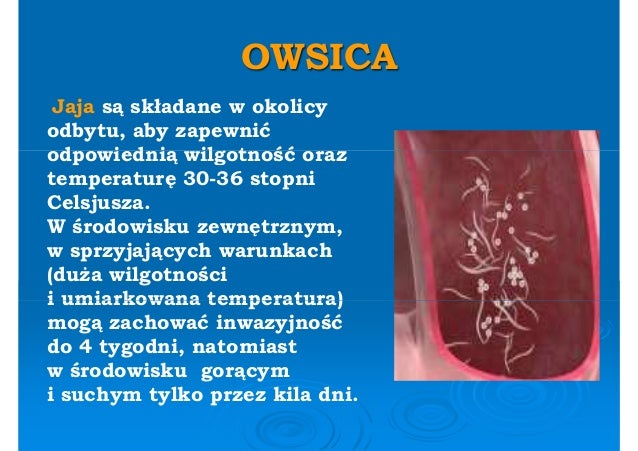 OWSICA

Jaja są składane w okolicy odbytu, aby zapewnić odpowiednią wilgotność oraz temperaturę 30-36 stopni Celsjusza.
W środowisku zewnętrznym, w sprzyjających warunkach (duża wilgotności i umiarkowana temperatura) mogą zachować inwazyjność do 4 tygodni, natomiast w środowisku gorącym i suchym tylko przez kila dni.